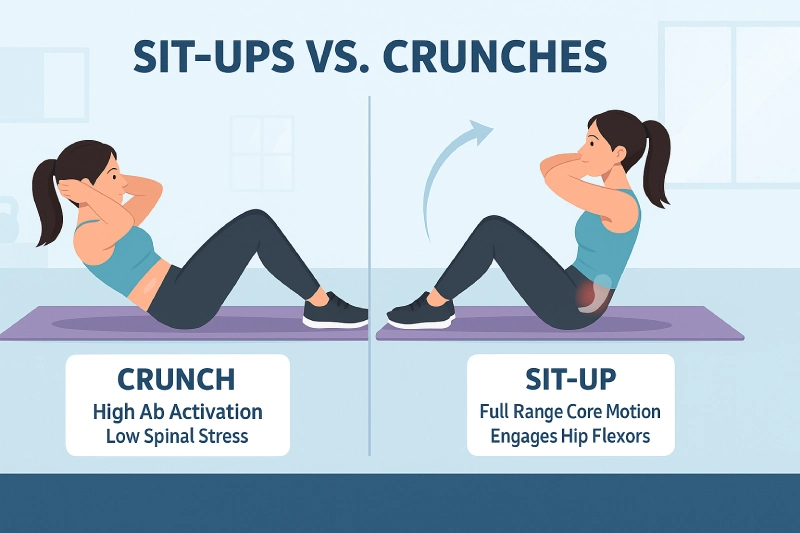 SIT-UPS VS. CRUNCHES

CRUNCH
High Ab Activation
Low Spinal Stress

SIT-UP
Full Range Core Motion
Engages Hip Flexors